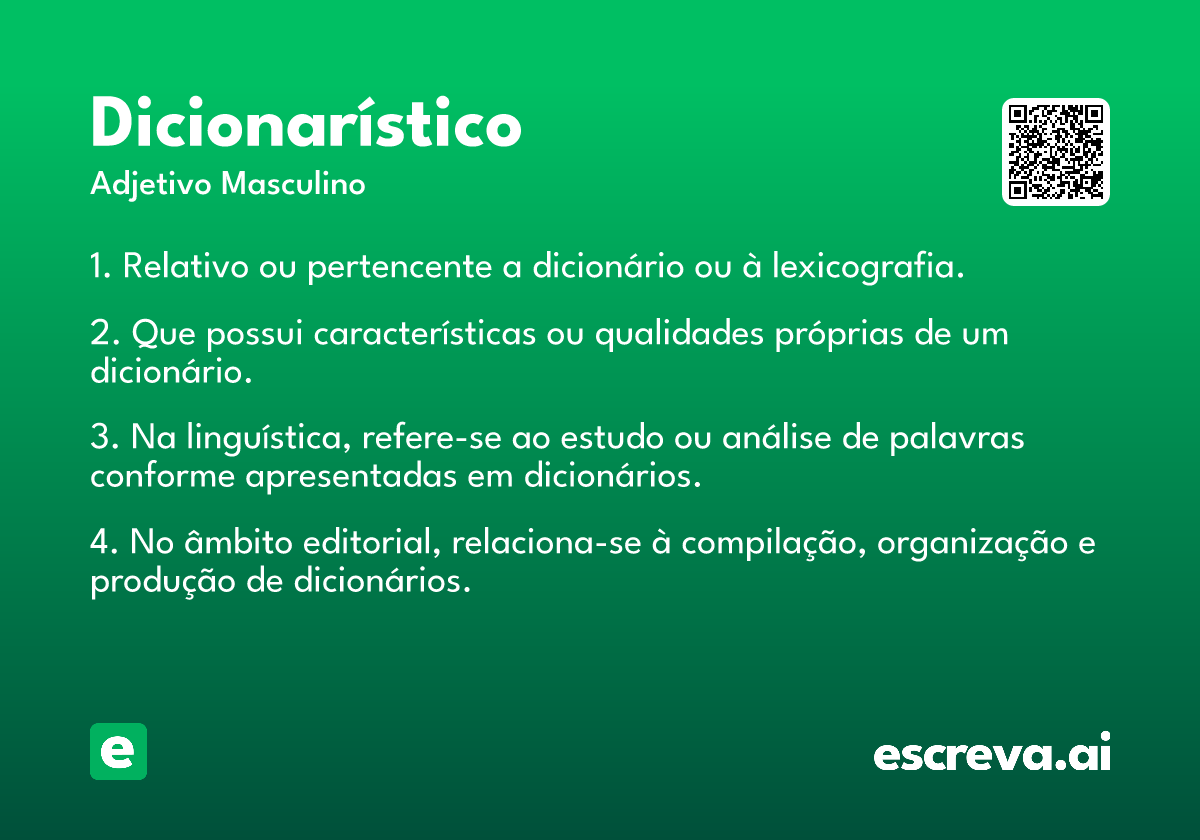 Dicionarístico
Adjetivo Masculino

1. Relativo ou pertencente a dicionário ou à lexicografia.

2. Que possui características ou qualidades próprias de um dicionário.

3. Na linguística, refere-se ao estudo ou análise de palavras conforme apresentadas em dicionários.

4. No âmbito editorial, relaciona-se à compilação, organização e produção de dicionários.

e

escreva.ai